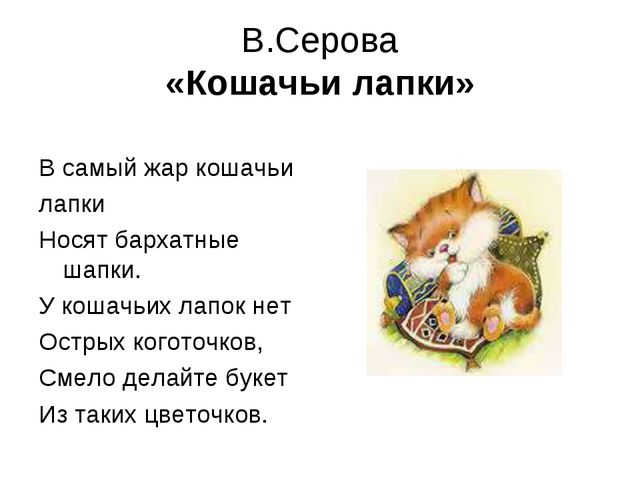 В.Серова
«Кошачьи лапки»

В самый жар кошачьи лапки
Носят бархатные шапки.
У кошачьих лапок нет
Острых коготочков,
Смело делайте букет
Из таких цветочков.